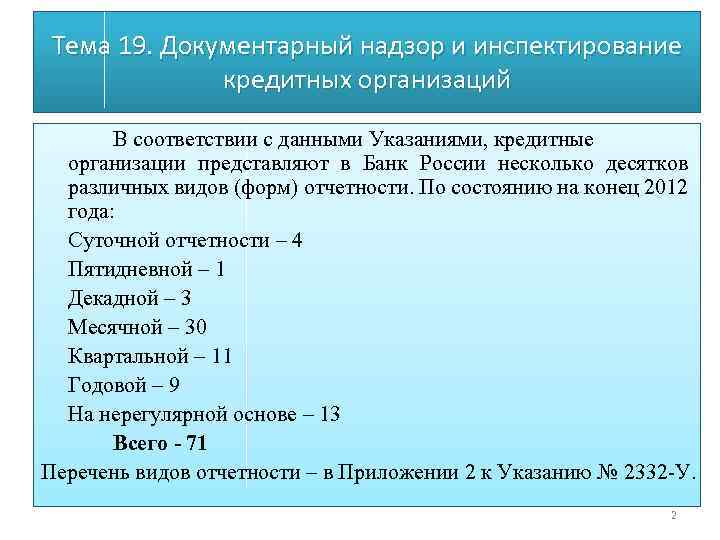 Тема 19. Документарный надзор и инспектирование кредитных организаций

В соответствии с данными Указаниями, кредитные организации представляют в Банк России несколько десятков различных видов (форм) отчетности. По состоянию на конец 2012 года:

Суточной отчетности – 4

Пятидневной – 1

Декадной – 3

Месячной – 30

Квартальной – 11

Годовой – 9

На нерегулярной основе – 13

Всего - 71

Перечень видов отчетности – в Приложении 2 к Указанию № 2332-У.

2